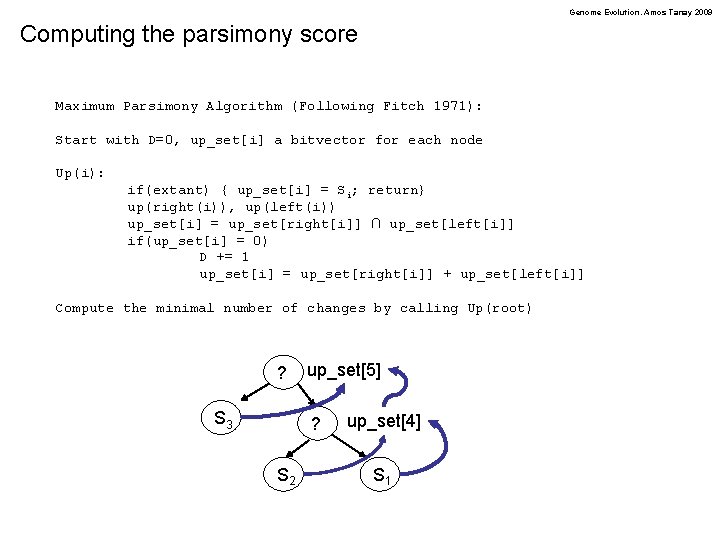 Genome Evolution. Amos Tanay 2009

Computing the parsimony score

Maximum Parsimony Algorithm (Following Fitch 1971):

Start with D=0, up_set[i] a bitvector for each node

Up(i):
if(extant) { up_set[i] = $S_i$; return}
up(right(i)), up(left(i))
up_set[i] = up_set[right[i]] ∩ up_set[left[i]]
if(up_set[i] = 0)
D += 1
up_set[i] = up_set[right[i]] + up_set[left[i]]

Compute the minimal number of changes by calling Up(root)

?
up_set[5]
$S_3$
?
up_set[4]
$S_2$
$S_1$